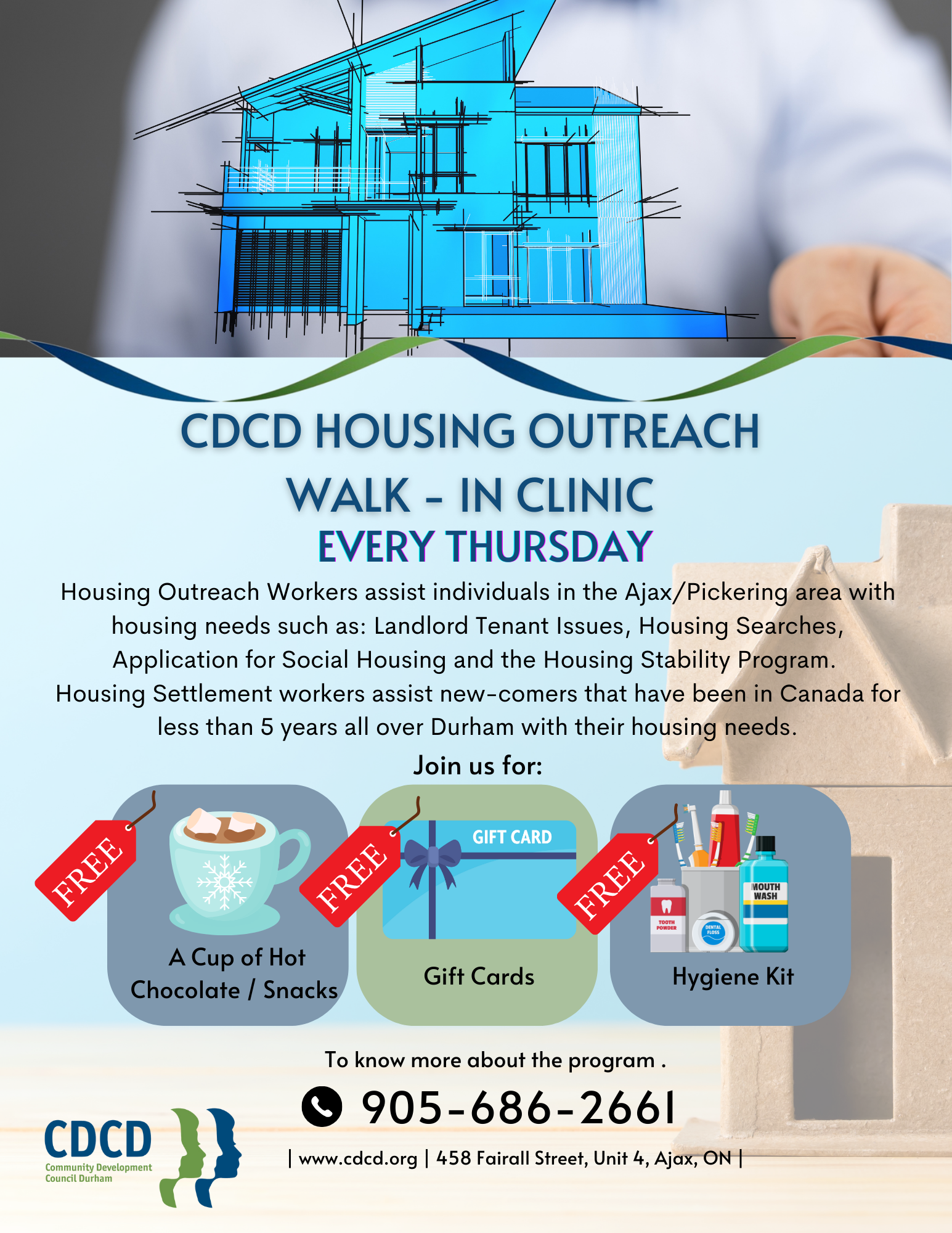 CDCD HOUSING OUTREACH
WALK - IN CLINIC
EVERY THURSDAY

Housing Outreach Workers assist individuals in the Ajax/Pickering area with housing needs such as: Landlord Tenant Issues, Housing Searches, Application for Social Housing and the Housing Stability Program. Housing Settlement workers assist new-comers that have been in Canada for less than 5 years all over Durham with their housing needs.

Join us for:

FREE
A Cup of Hot Chocolate / Snacks

FREE
GIFT CARD
Gift Cards

FREE
TOOTH POWDER
DENTAL FLOSS
MOUTH WASH
Hygiene Kit

To know more about the program .

905-686-2661

| www.cdcd.org | 458 Fairall Street, Unit 4, Ajax, ON |

CDCD
Community Development Council Durham